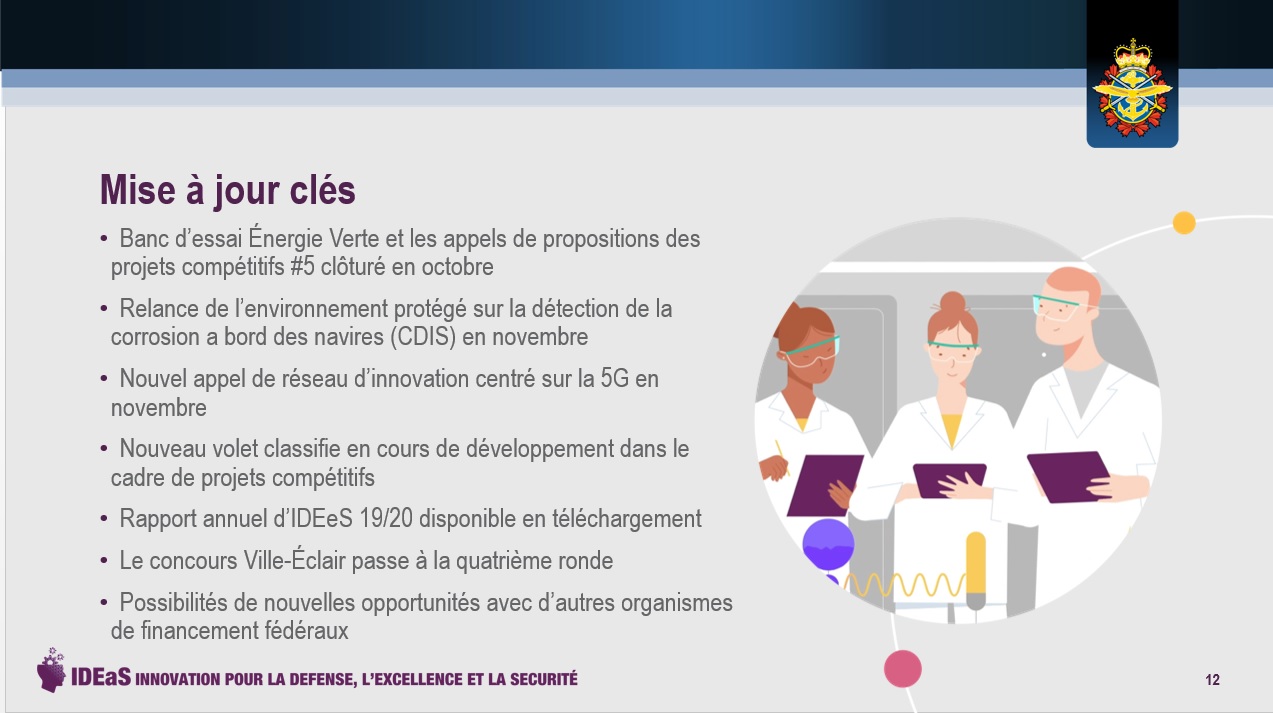 Mise à jour clés

• Banc d'essai Énergie Verte et les appels de propositions des projets compétitifs #5 clôturé en octobre

• Relance de l'environnement protégé sur la détection de la corrosion a bord des navires (CDIS) en novembre

• Nouvel appel de réseau d'innovation centré sur la 5G en novembre

• Nouveau volet classifie en cours de développement dans le cadre de projets compétitifs

• Rapport annuel d'IDEeS 19/20 disponible en téléchargement

• Le concours Ville-Éclair passe à la quatrième ronde

• Possibilités de nouvelles opportunités avec d'autres organismes de financement fédéraux

IDEaS INNOVATION POUR LA DEFENSE, L'EXCELLENCE ET LA SECURITÉ

12